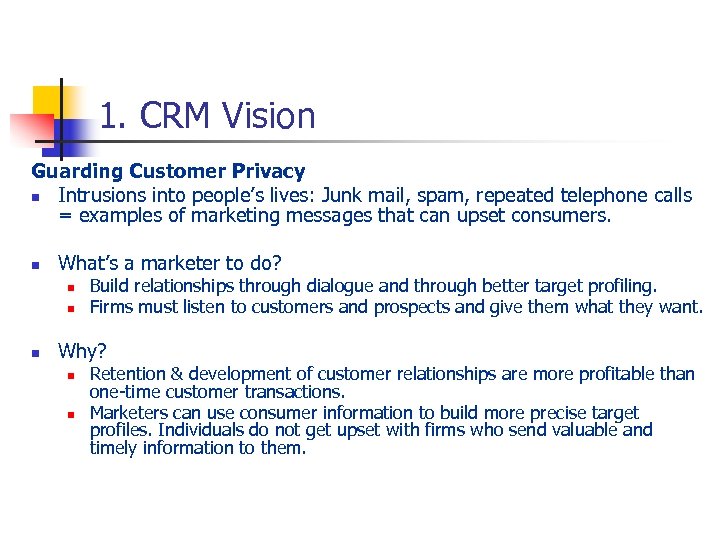 1. CRM Vision

Guarding Customer Privacy

- Intrusions into people's lives: Junk mail, spam, repeated telephone calls = examples of marketing messages that can upset consumers.

- What's a marketer to do?
  - Build relationships through dialogue and through better target profiling.
  - Firms must listen to customers and prospects and give them what they want.

- Why?
  - Retention & development of customer relationships are more profitable than one-time customer transactions.
  - Marketers can use consumer information to build more precise target profiles. Individuals do not get upset with firms who send valuable and timely information to them.